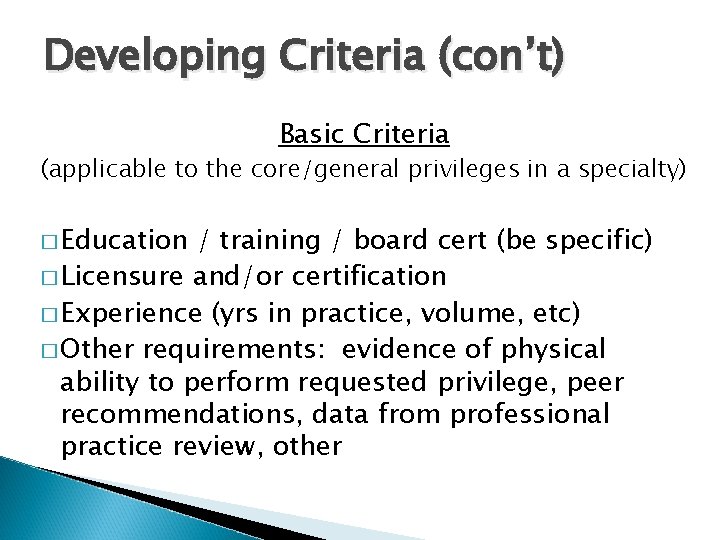 Developing Criteria (con't)

Basic Criteria
(applicable to the core/general privileges in a specialty)

□ Education / training / board cert (be specific)
□ Licensure and/or certification
□ Experience (yrs in practice, volume, etc)
□ Other requirements: evidence of physical ability to perform requested privilege, peer recommendations, data from professional practice review, other